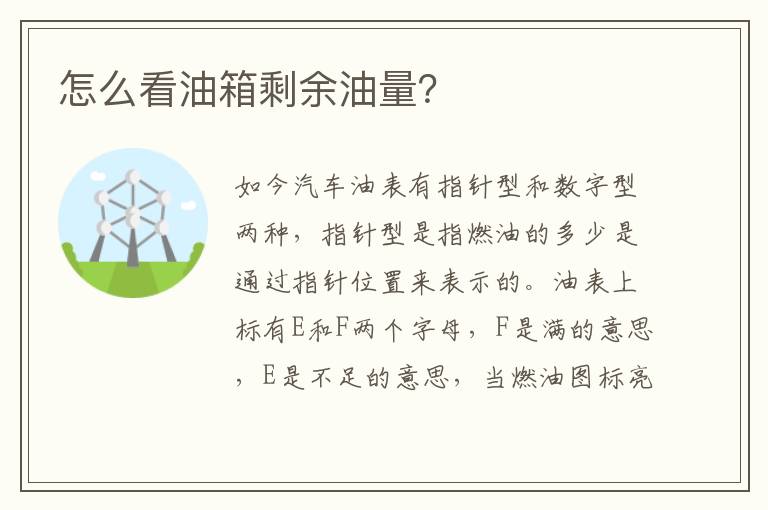 怎么看油箱剩余油量?

如今汽车油表有指针型和数字型两种，指针型是指燃油的多少是通过指针位置来表示的。油表上标有E和F两个字母，F是满的意思，E是不足的意思，当燃油图标亮